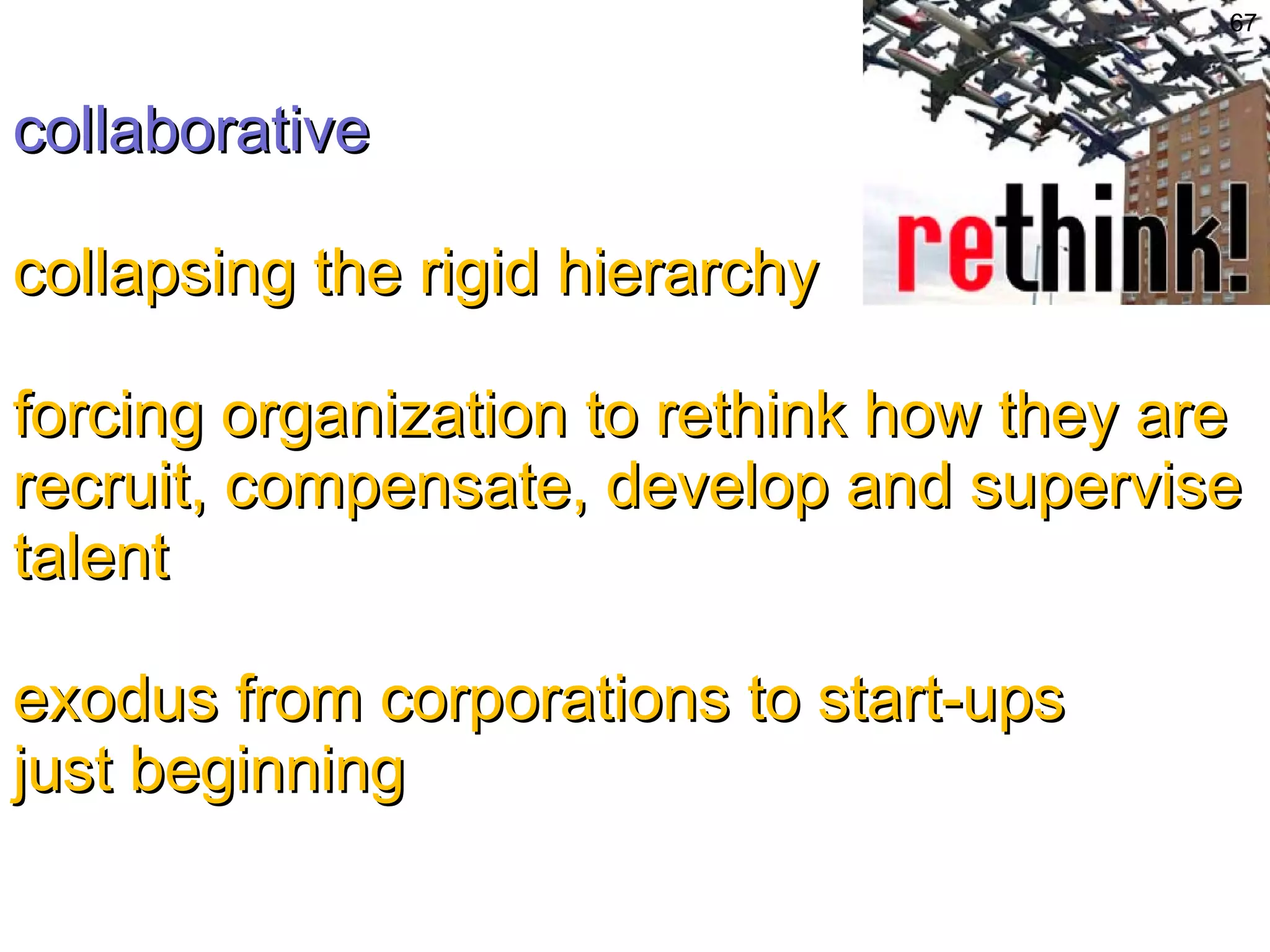 67

collaborative

collapsing the rigid hierarchy

rethink!

forcing organization to rethink how they are recruit, compensate, develop and supervise talent

exodus from corporations to start-ups just beginning